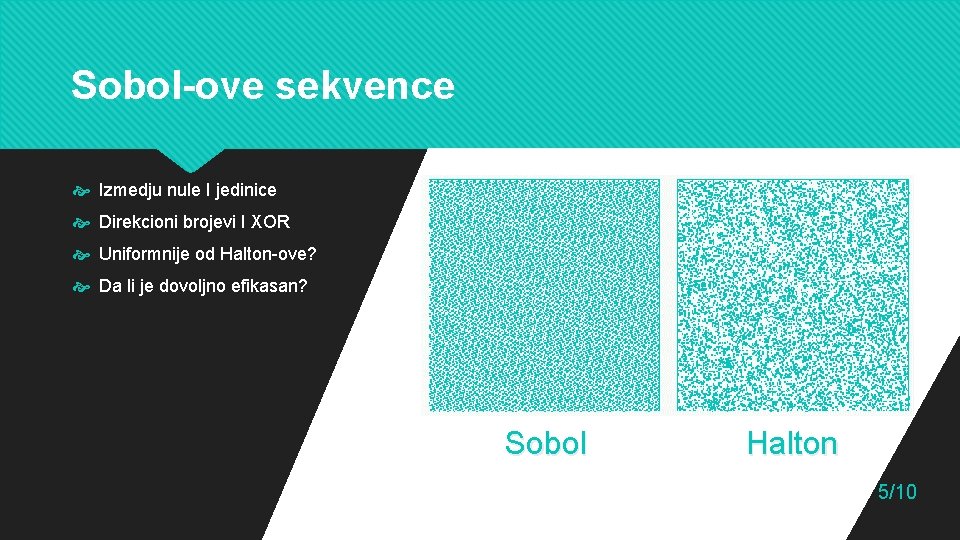 Sobol-ove sekvence

Izmedju nule I jedinice

Direkcioni brojevi I XOR

Uniformnije od Halton-ove?

Da li je dovoljno efikasan?

Sobol

Halton

5/10